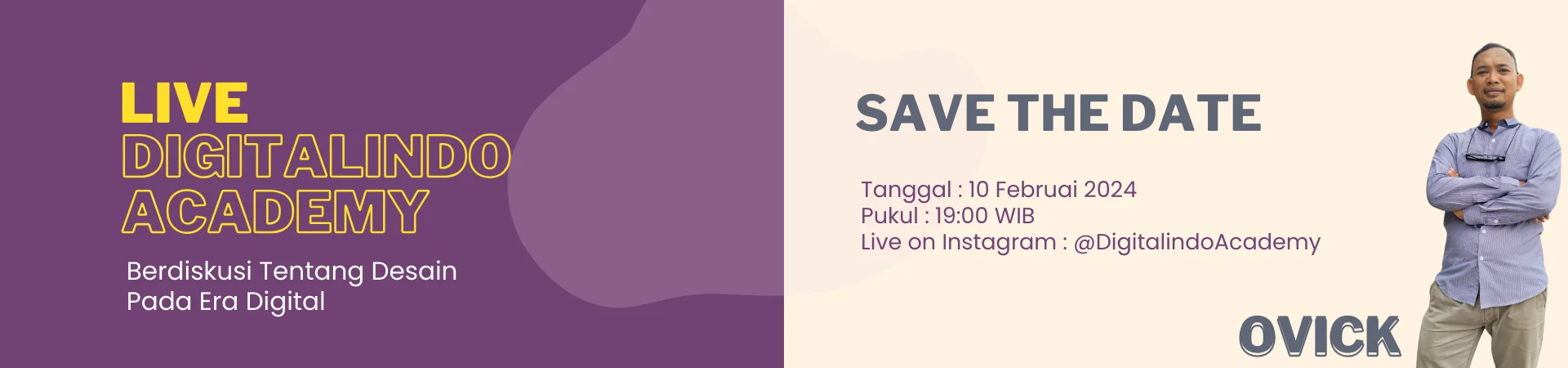 LIVE
DIGITALINDO
ACADEMY

Berdiskusi Tentang Desain
Pada Era Digital

SAVE THE DATE

Tanggal : 10 Februai 2024
Pukul : 19:00 WIB
Live on Instagram : @DigitalindoAcademy

OVICK